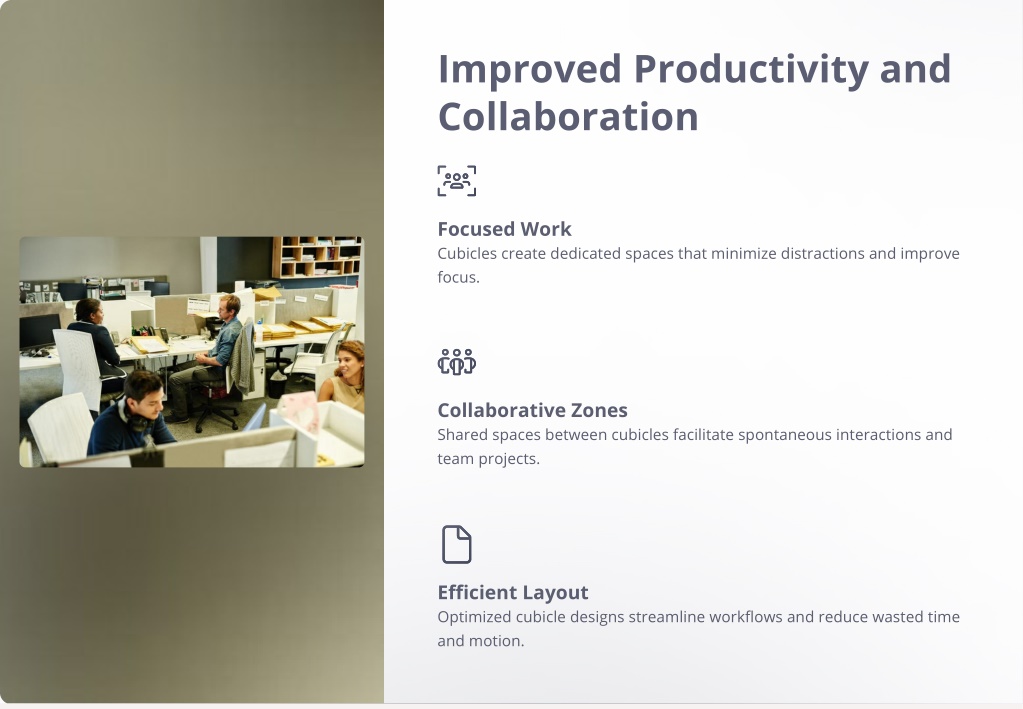 Improved Productivity and Collaboration

Focused Work
Cubicles create dedicated spaces that minimize distractions and improve focus.

Collaborative Zones
Shared spaces between cubicles facilitate spontaneous interactions and team projects.

Efficient Layout
Optimized cubicle designs streamline workflows and reduce wasted time and motion.